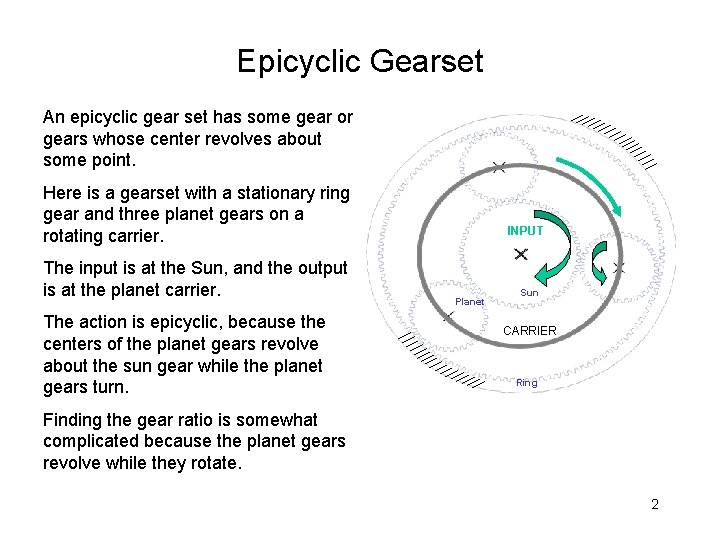 Epicyclic Gearset

An epicyclic gear set has some gear or gears whose center revolves about some point.

Here is a gearset with a stationary ring gear and three planet gears on a rotating carrier.

The input is at the Sun, and the output is at the planet carrier.

The action is epicyclic, because the centers of the planet gears revolve about the sun gear while the planet gears turn.

Finding the gear ratio is somewhat complicated because the planet gears revolve while they rotate.

INPUT

Sun

Planet

CARRIER

Ring

2